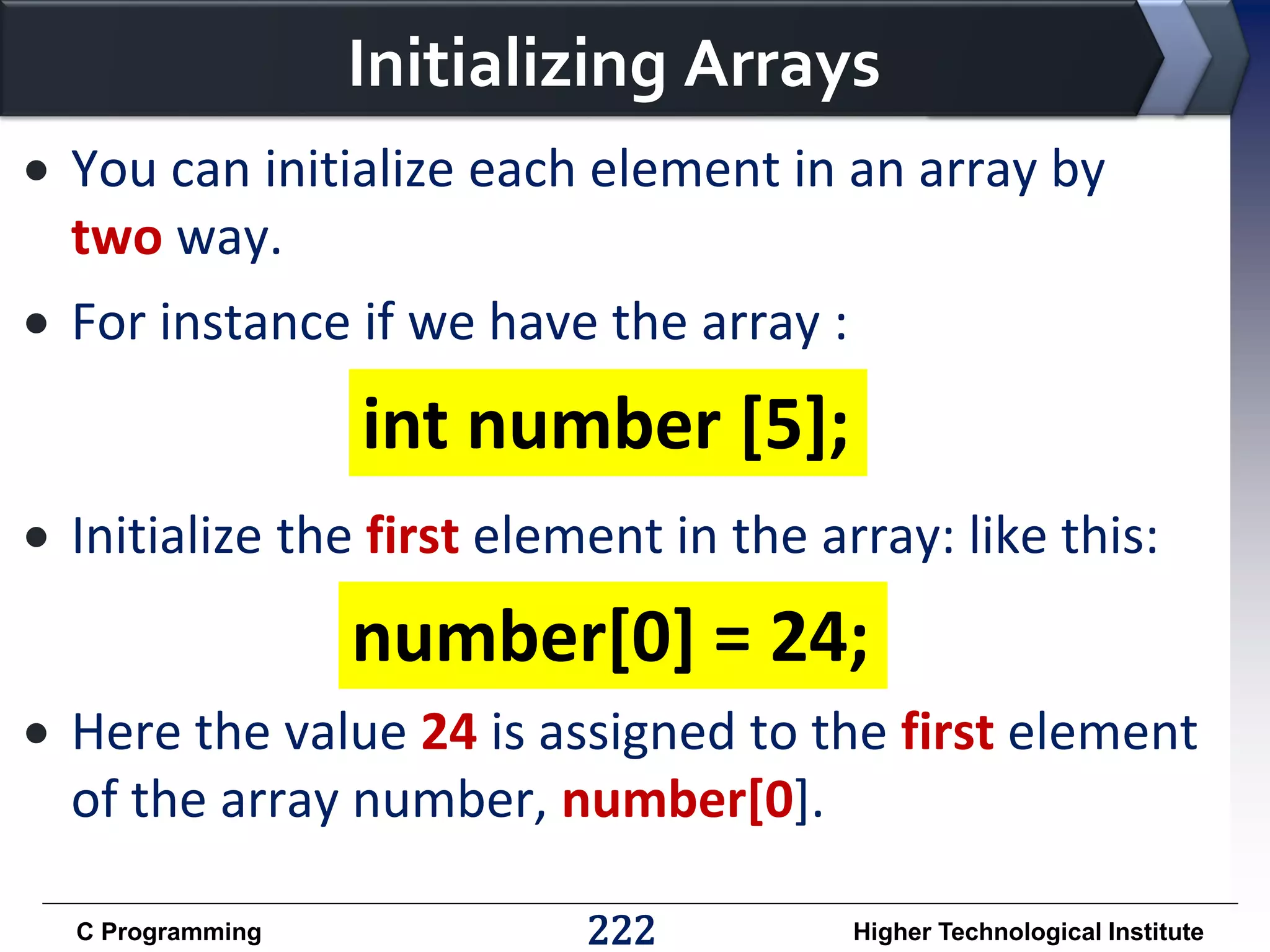 Initializing Arrays

• You can initialize each element in an array by two way.

• For instance if we have the array :

int number [5];

• Initialize the first element in the array: like this:

number[0] = 24;

• Here the value 24 is assigned to the first element of the array number, number[0].

C Programming 222 Higher Technological Institute